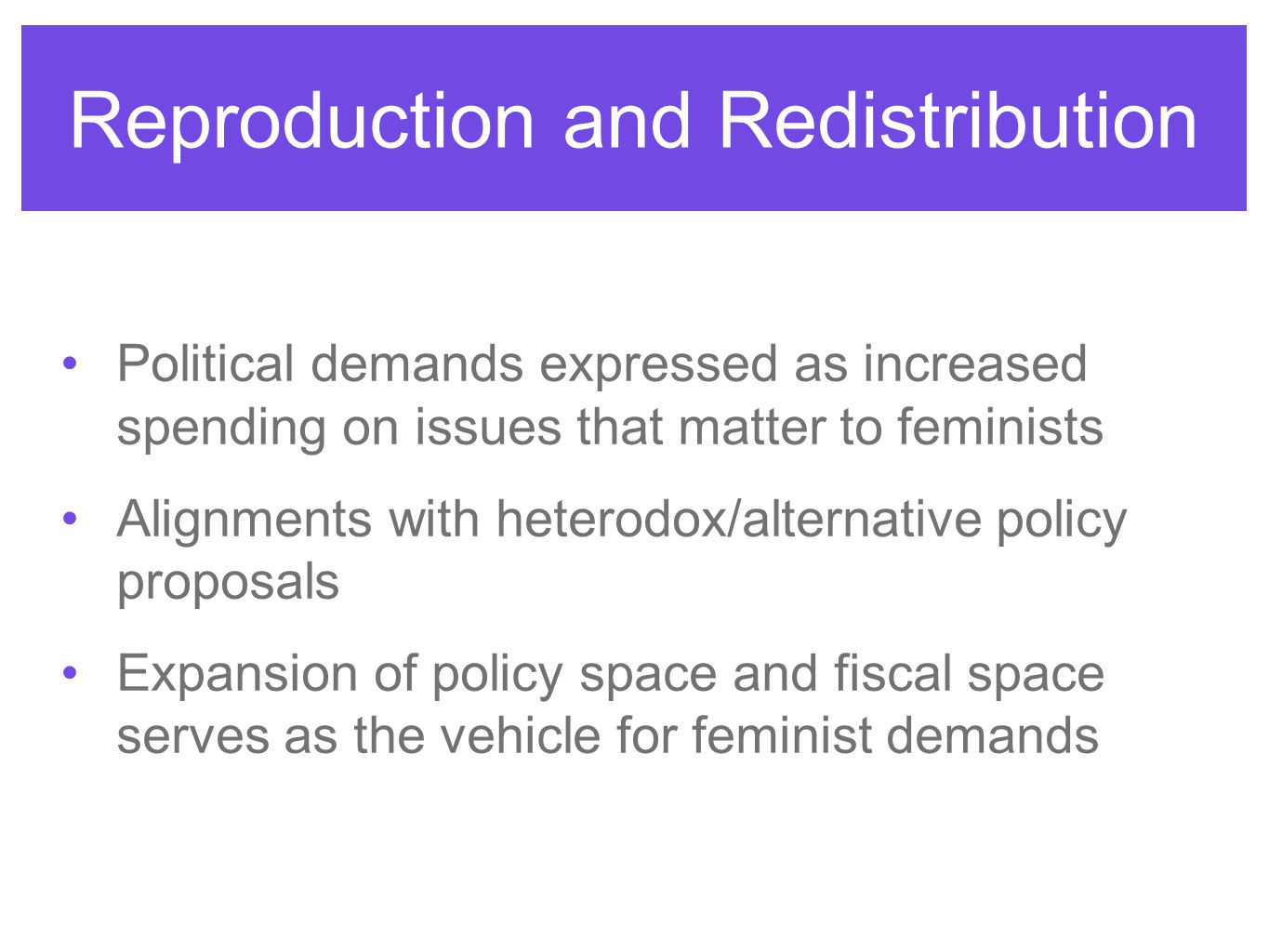 Reproduction and Redistribution

• Political demands expressed as increased spending on issues that matter to feminists

• Alignments with heterodox/alternative policy proposals

• Expansion of policy space and fiscal space serves as the vehicle for feminist demands